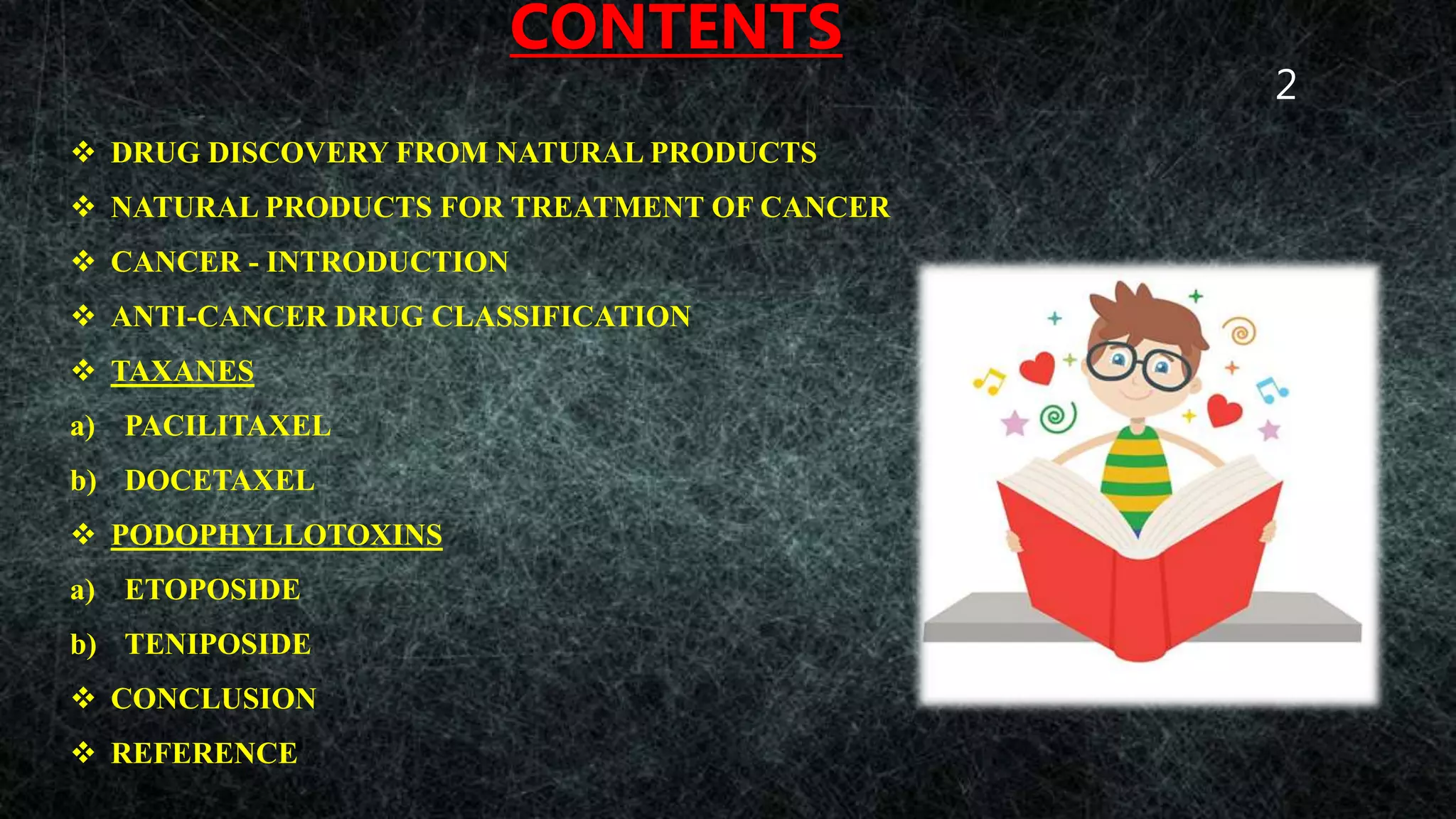 CONTENTS

2

❖ DRUG DISCOVERY FROM NATURAL PRODUCTS

❖ NATURAL PRODUCTS FOR TREATMENT OF CANCER

❖ CANCER - INTRODUCTION

❖ ANTI-CANCER DRUG CLASSIFICATION

❖ TAXANES

a) PACILITAXEL

b) DOCETAXEL

❖ PODOPHYLLOTOXINS

a) ETOPOSIDE

b) TENIPOSIDE

❖ CONCLUSION

❖ REFERENCE